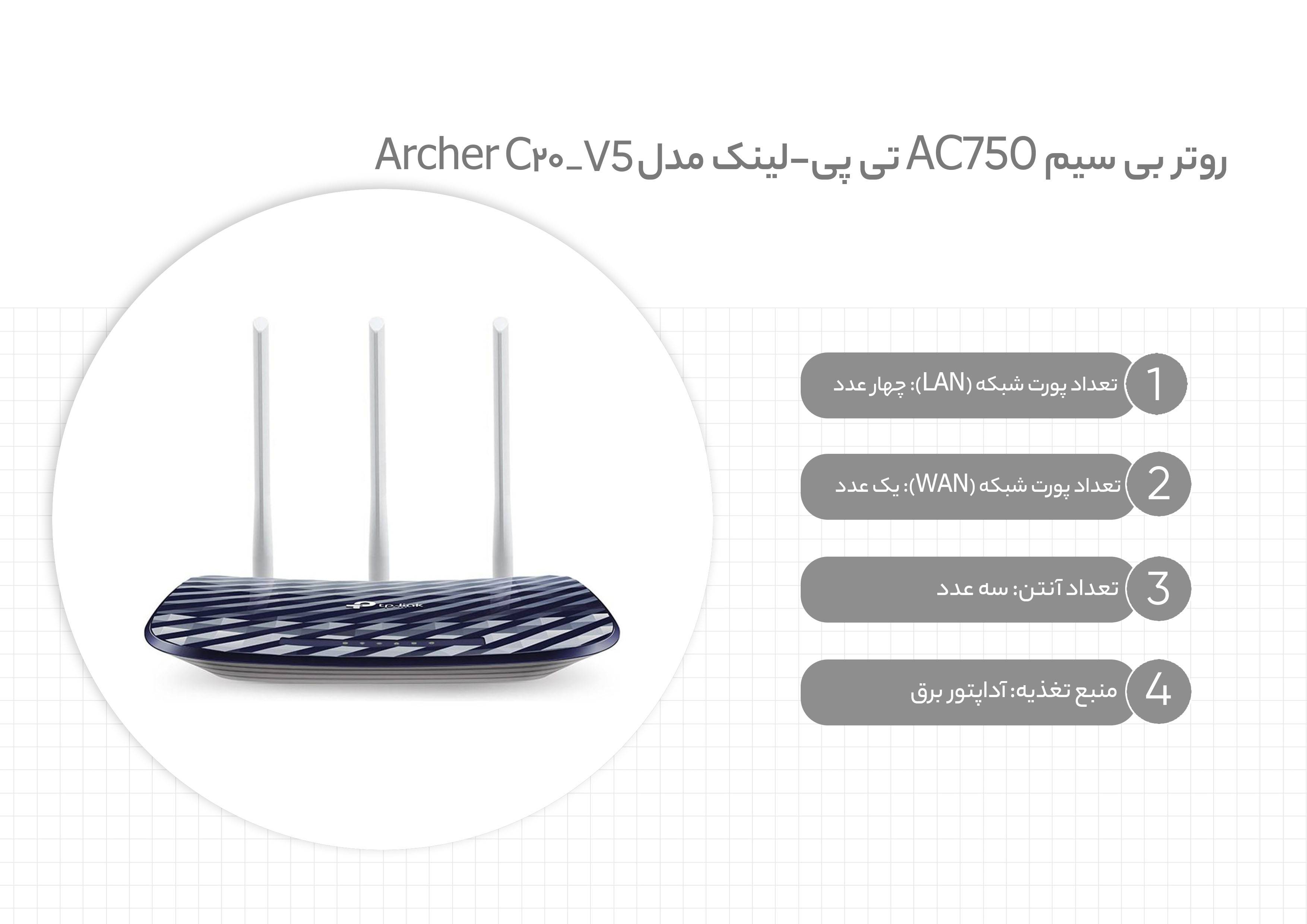 روتر بی سیم AC750 تی پی-لینک مدل Archer C۲۰_V5

tp-link

1 تعداد پورت شبکه (LAN): چهار عدد

2 تعداد پورت شبکه (WAN): یک عدد

3 تعداد آنتن: سه عدد

4 منبع تغذیه: آداپتور برق